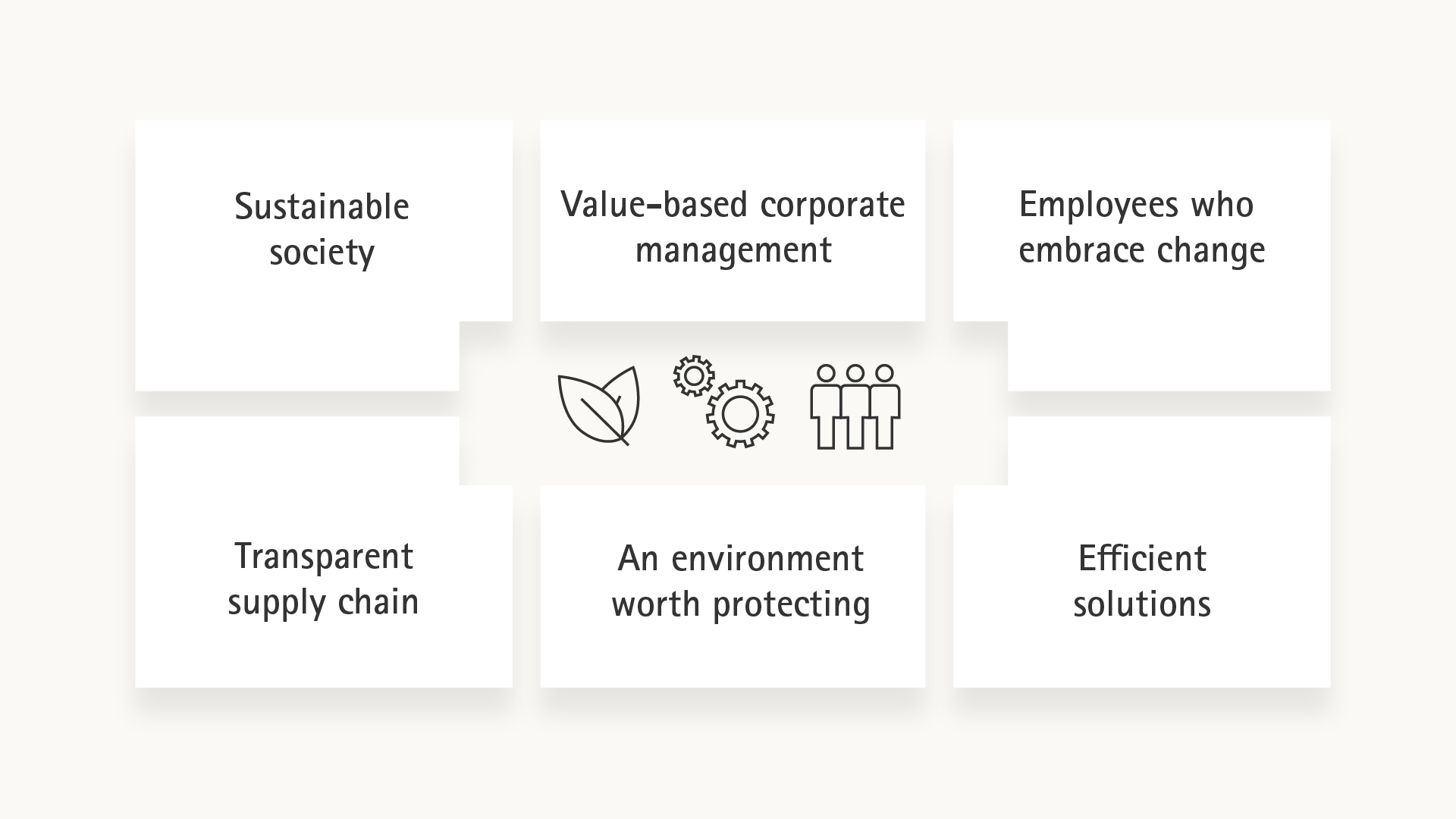 Sustainable society

Value-based corporate management

Employees who embrace change

Transparent supply chain

An environment worth protecting

Efficient solutions